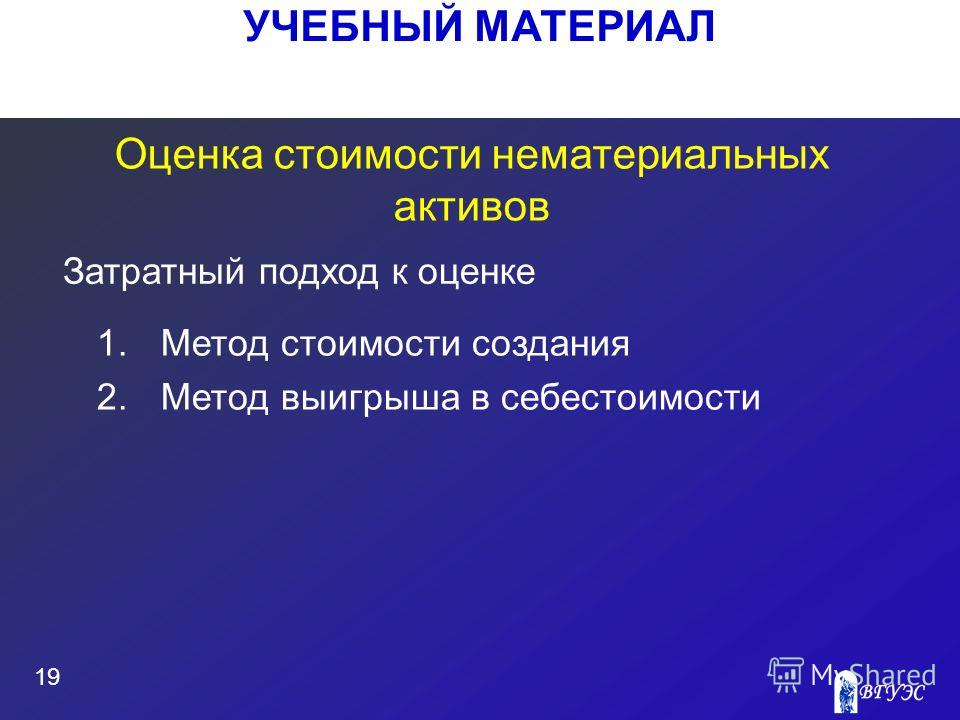 УЧЕБНЫЙ МАТЕРИАЛ

Оценка стоимости нематериальных активов

Затратный подход к оценке

1. Метод стоимости создания
2. Метод выигрыша в себестоимости

19

MyShared

ВГУЭС